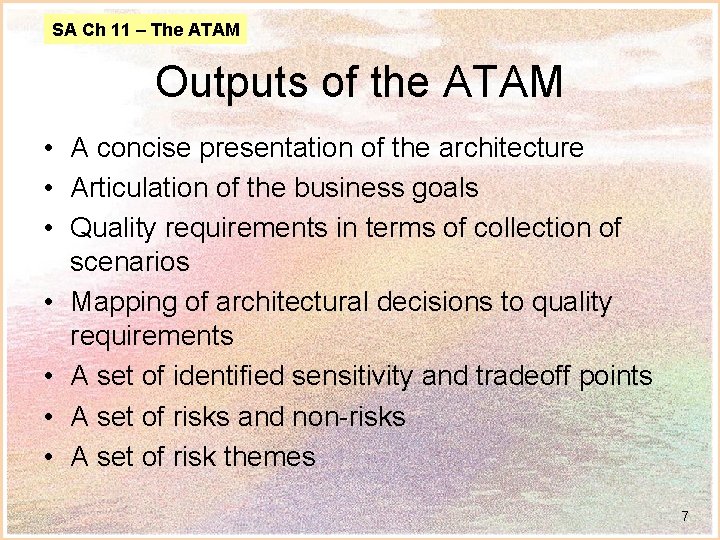 SA Ch 11 – The ATAM

Outputs of the ATAM

• A concise presentation of the architecture
• Articulation of the business goals
• Quality requirements in terms of collection of scenarios
• Mapping of architectural decisions to quality requirements
• A set of identified sensitivity and tradeoff points
• A set of risks and non-risks
• A set of risk themes

7